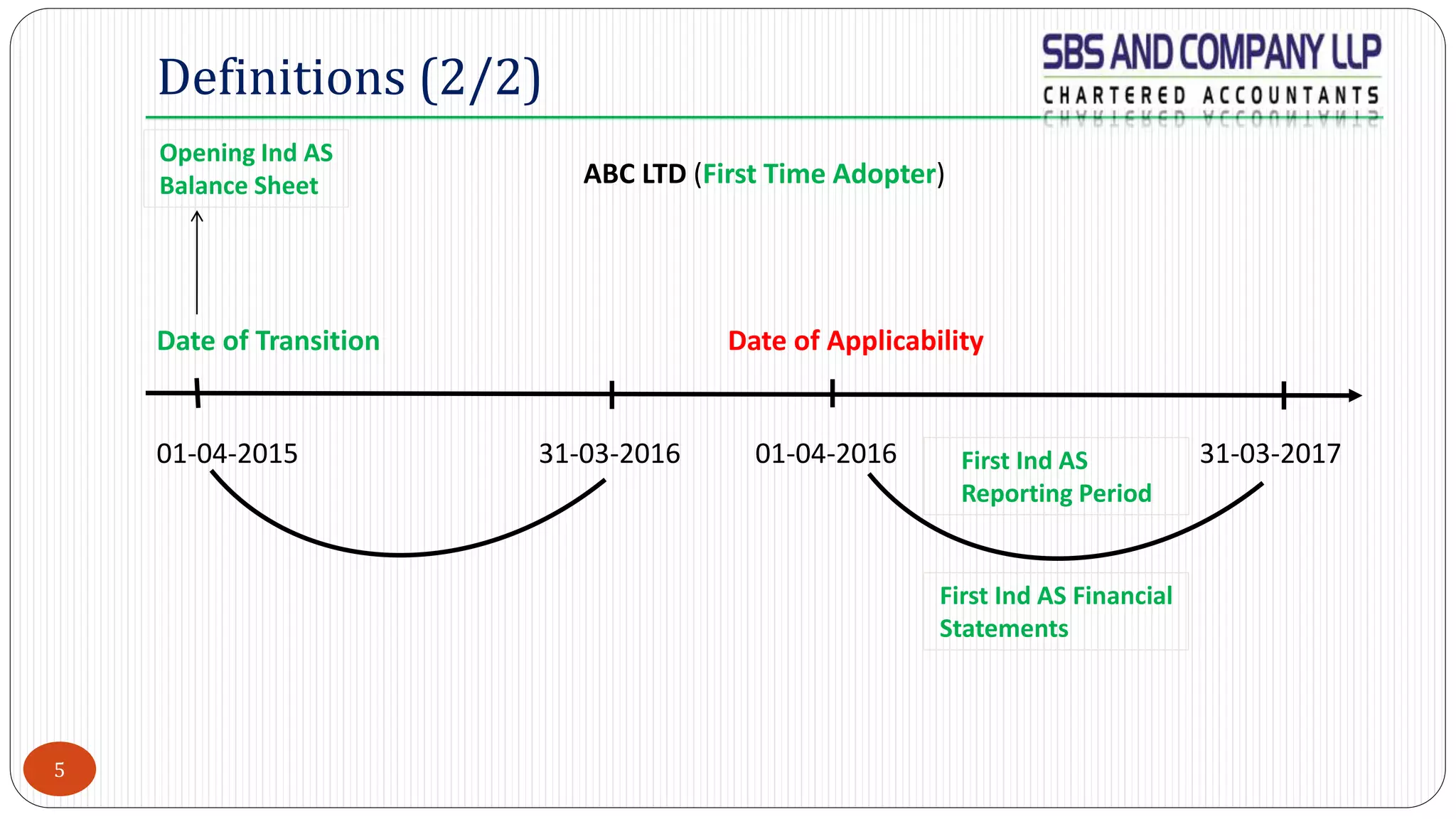 Definitions (2/2)

SBS AND COMPANY LLP
CHARTERED ACCOUNTANTS

Opening Ind AS Balance Sheet

ABC LTD (First Time Adopter)

Date of Transition

Date of Applicability

01-04-2015

31-03-2016

01-04-2016

First Ind AS Reporting Period

31-03-2017

First Ind AS Financial Statements

5